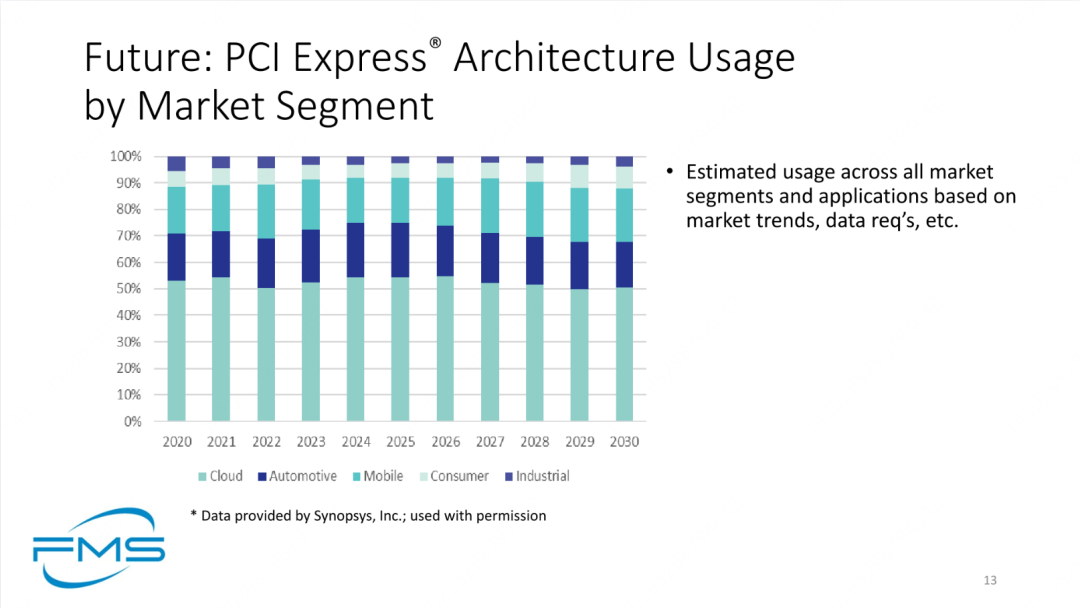 Future: PCI Express® Architecture Usage by Market Segment

100%
90%
80%
70%
60%
50%
40%
30%
20%
10%
0%

2020 2021 2022 2023 2024 2025 2026 2027 2028 2029 2030

Cloud Automotive Mobile Consumer Industrial

• Estimated usage across all market segments and applications based on market trends, data req's, etc.

* Data provided by Synopsys, Inc.; used with permission

FMS

13